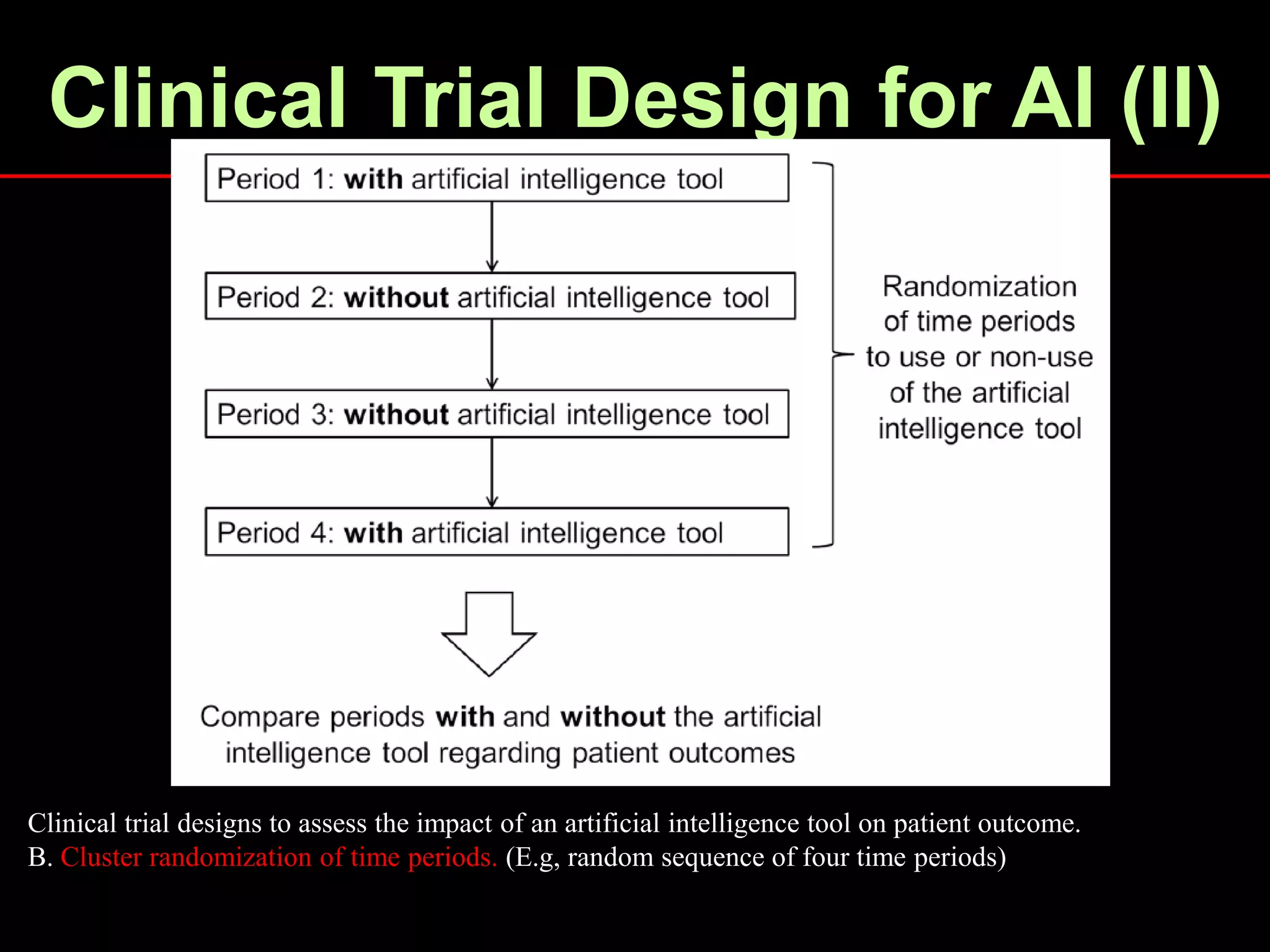 Clinical Trial Design for AI (II)

Period 1: with artificial intelligence tool

Period 2: without artificial intelligence tool

Period 3: without artificial intelligence tool

Period 4: with artificial intelligence tool

Randomization of time periods to use or non-use of the artificial intelligence tool

Compare periods with and without the artificial intelligence tool regarding patient outcomes

Clinical trial designs to assess the impact of an artificial intelligence tool on patient outcome.
B. Cluster randomization of time periods. (E.g, random sequence of four time periods)